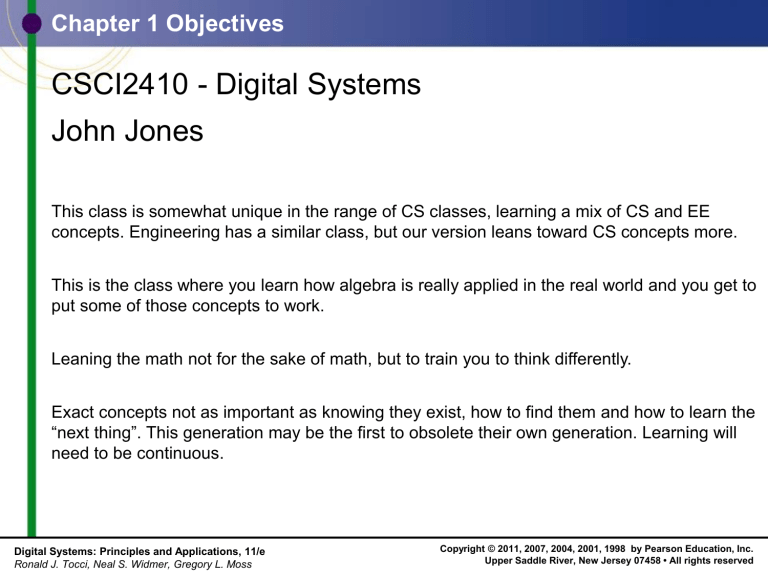 Chapter 1 Objectives

CSCI2410 - Digital Systems

John Jones

This class is somewhat unique in the range of CS classes, learning a mix of CS and EE concepts. Engineering has a similar class, but our version leans toward CS concepts more.

This is the class where you learn how algebra is really applied in the real world and you get to put some of those concepts to work.

Leaning the math not for the sake of math, but to train you to think differently.

Exact concepts not as important as knowing they exist, how to find them and how to learn the “next thing”. This generation may be the first to obsolete their own generation. Learning will need to be continuous.

Digital Systems: Principles and Applications, 11/e
Ronald J. Tocci, Neal S. Widmer, Gregory L. Moss

Copyright © 2011, 2007, 2004, 2001, 1998 by Pearson Education, Inc.
Upper Saddle River, New Jersey 07458 • All rights reserved